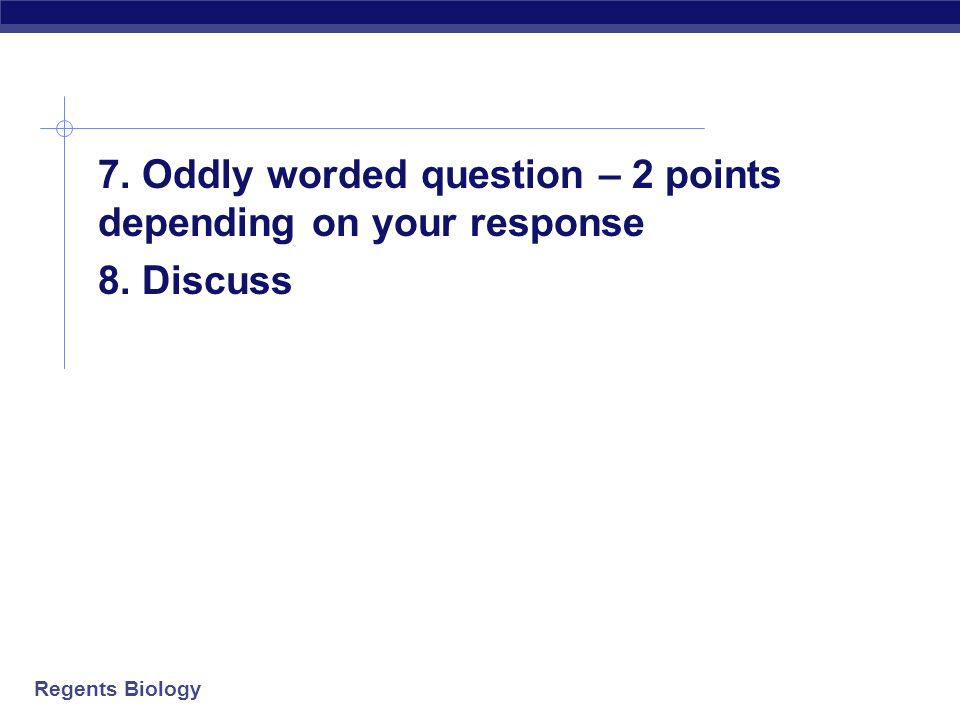 7. Oddly worded question – 2 points depending on your response

8. Discuss

Regents Biology